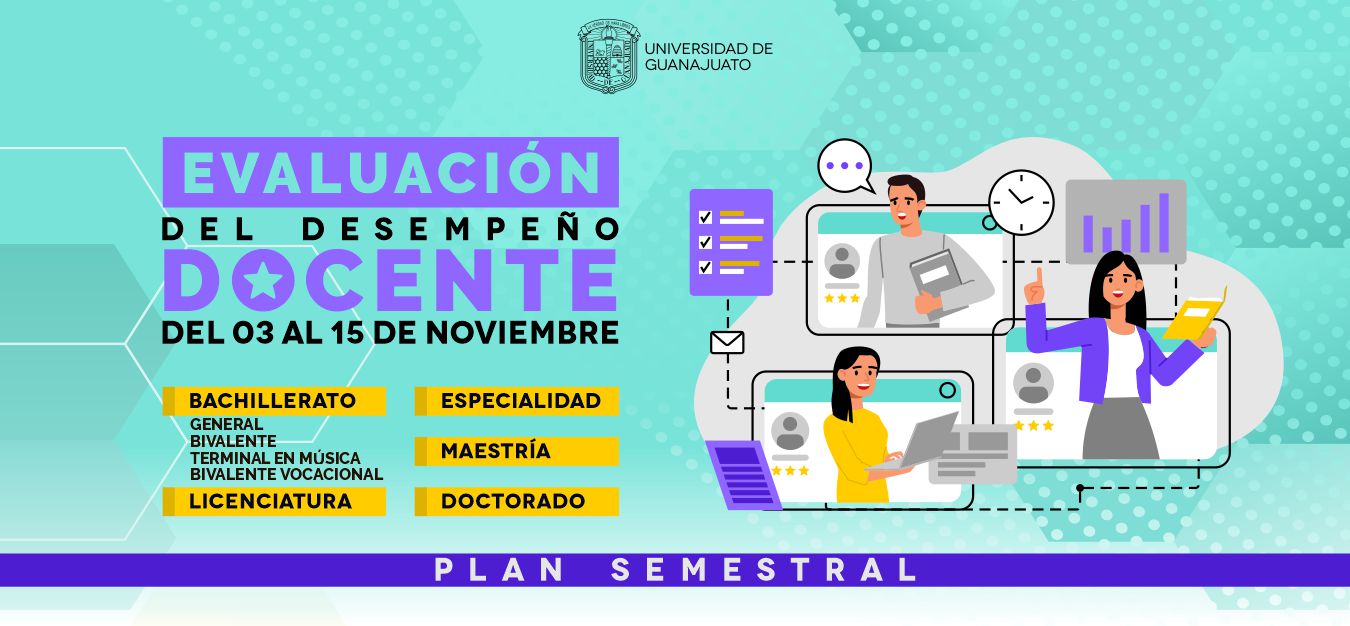 UNIVERSIDAD DE GUANAJUATO

EVALUACIÓN
DEL DESEMPEÑO
DOCENTE
DEL 03 AL 15 DE NOVIEMBRE

BACHILLERATO
GENERAL
BIVALENTE
TERMINAL EN MÚSICA
BIVALENTE VOCACIONAL

LICENCIATURA

ESPECIALIDAD

MAESTRÍA

DOCTORADO

PLAN SEMESTRAL